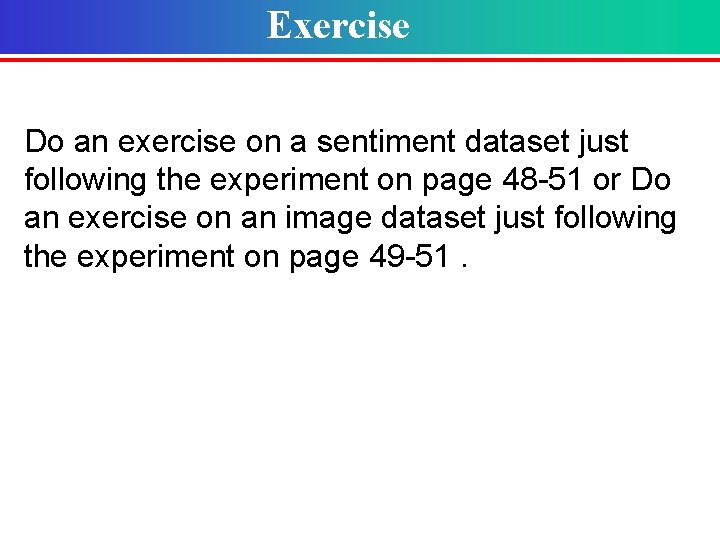 Exercise

Do an exercise on a sentiment dataset just following the experiment on page 48-51 or Do an exercise on an image dataset just following the experiment on page 49-51 .